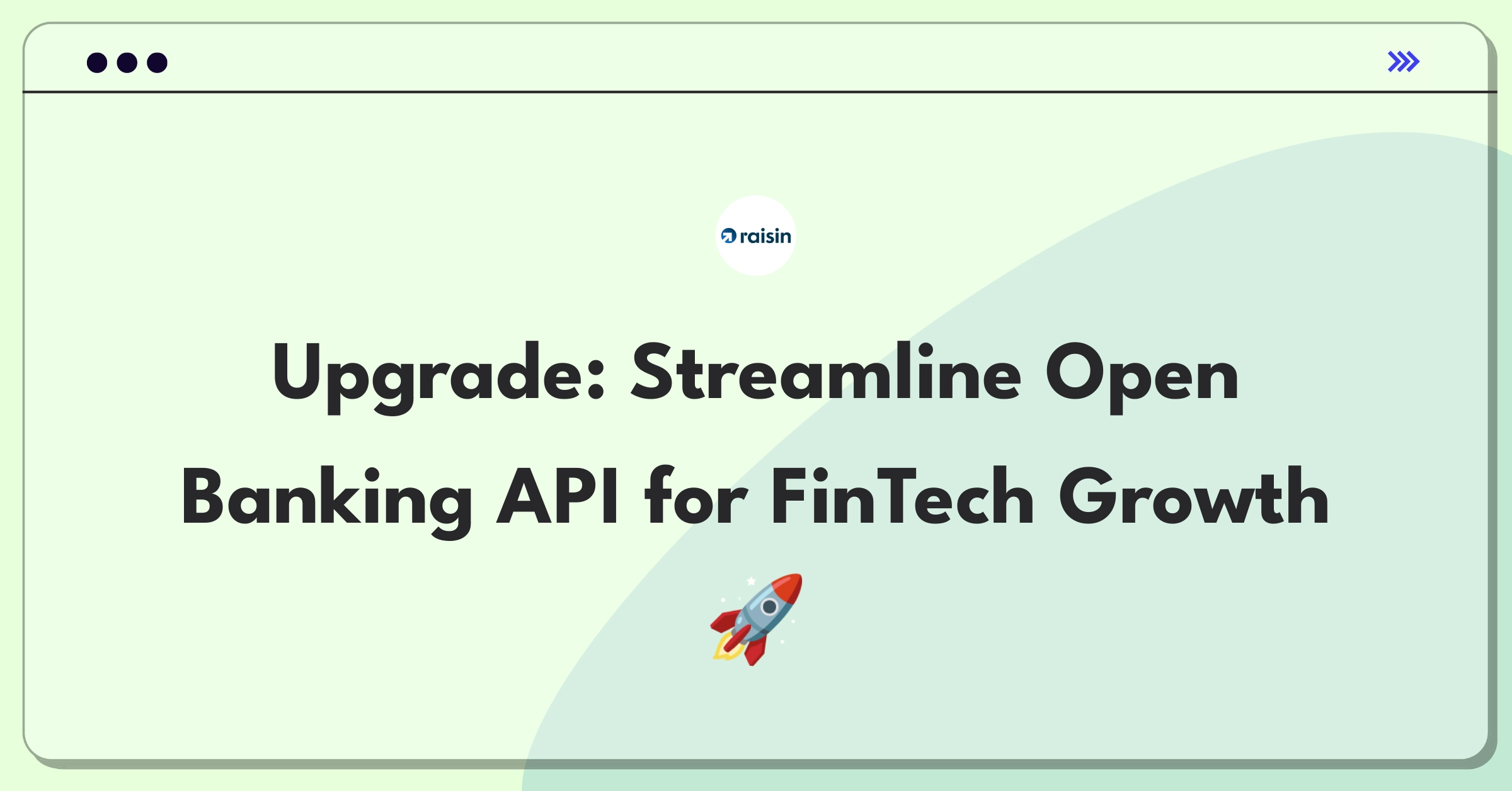 raisin

Upgrade: Streamline Open Banking API for FinTech Growth